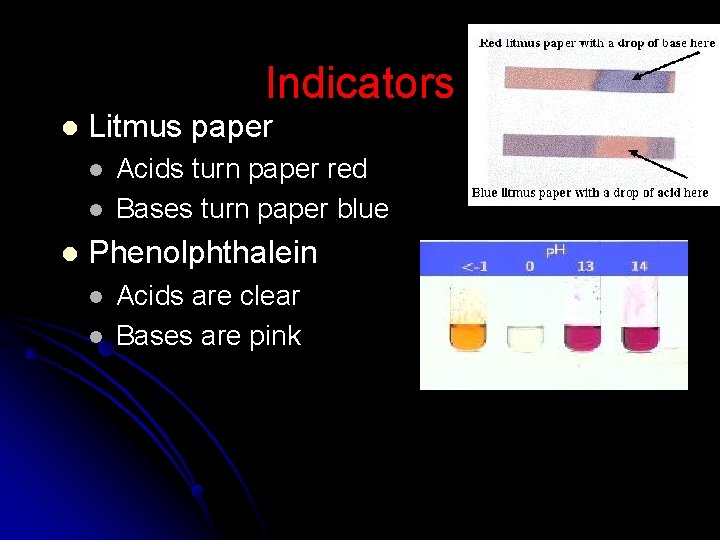 Indicators

- Litmus paper
  - Acids turn paper red
  - Bases turn paper blue
- Phenolphthalein
  - Acids are clear
  - Bases are pink

Red litmus paper with a drop of base here

Blue litmus paper with a drop of acid here

pH

<-1 0 13 14